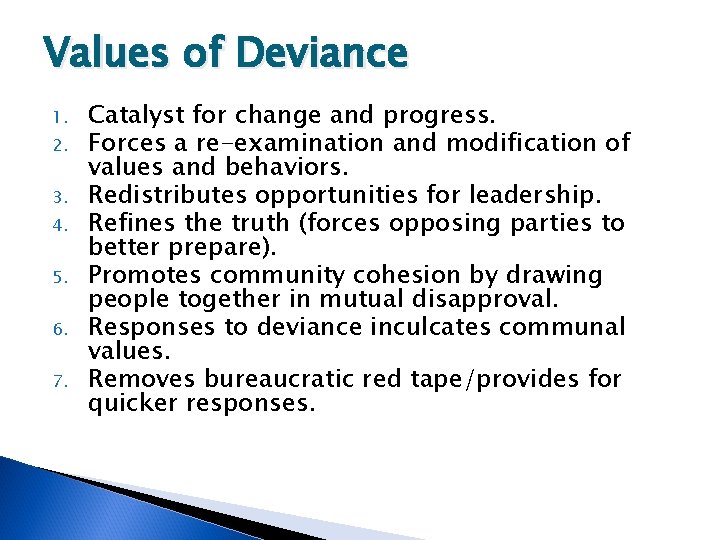 Values of Deviance

1. Catalyst for change and progress.
2. Forces a re-examination and modification of values and behaviors.
3. Redistributes opportunities for leadership.
4. Refines the truth (forces opposing parties to better prepare).
5. Promotes community cohesion by drawing people together in mutual disapproval.
6. Responses to deviance inculcates communal values.
7. Removes bureaucratic red tape/provides for quicker responses.